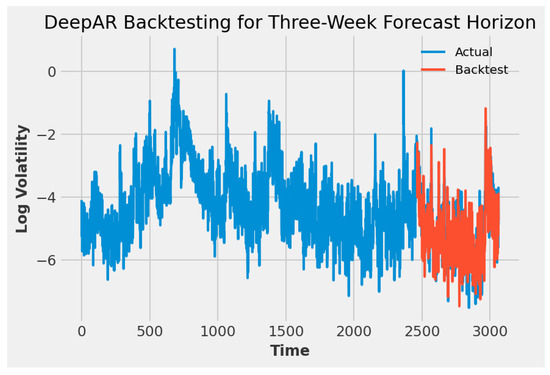 DeepAR Backtesting for Three-Week Forecast Horizon

Actual
Backtest

Log Volatility

0
−2
−4
−6

0
500
1000
1500
2000
2500
3000

Time